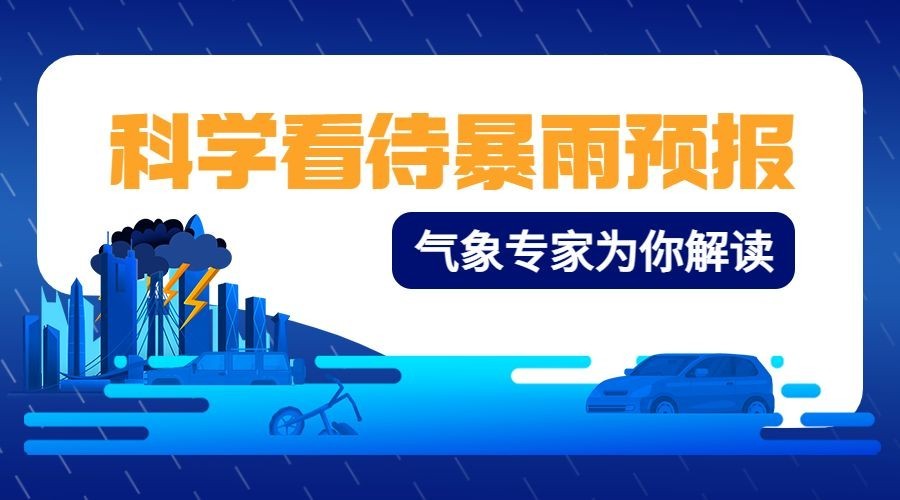 科学看待暴雨预报

气象专家为你解读